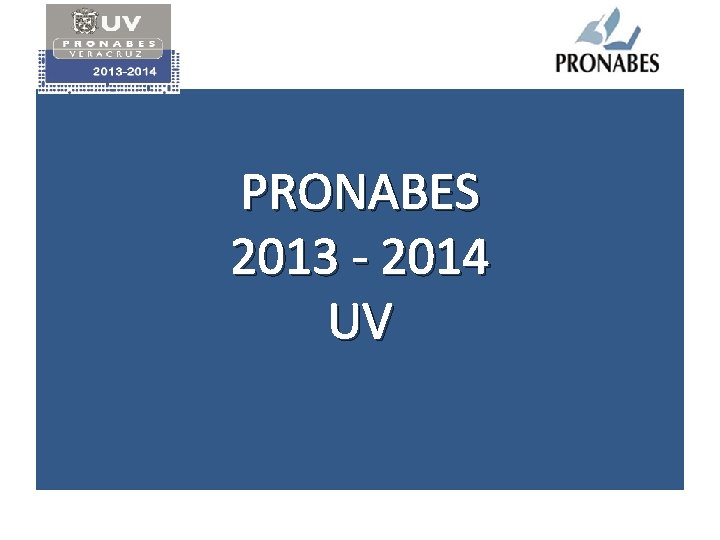 UV
PRONABES
VERACRUZ
2013-2014

PRONABES

PRONABES
2013 - 2014
UV